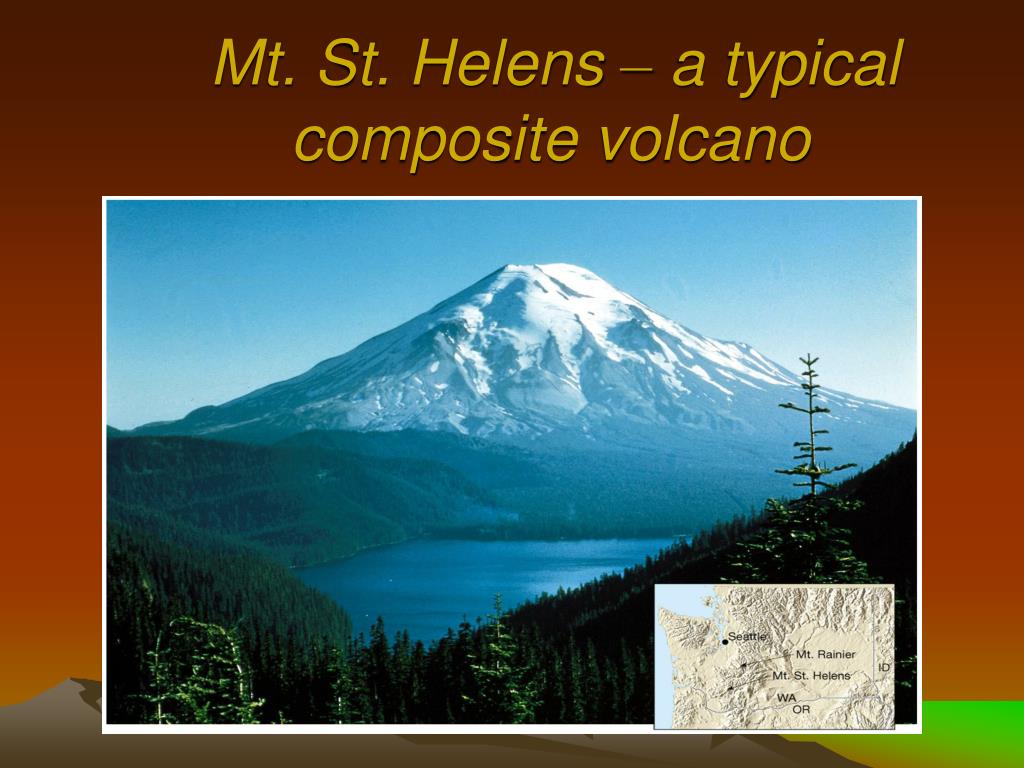 Mt. St. Helens – a typical composite volcano

Seattle
Mt. Rainier
Mt. St. Helens
ID
WA
OR